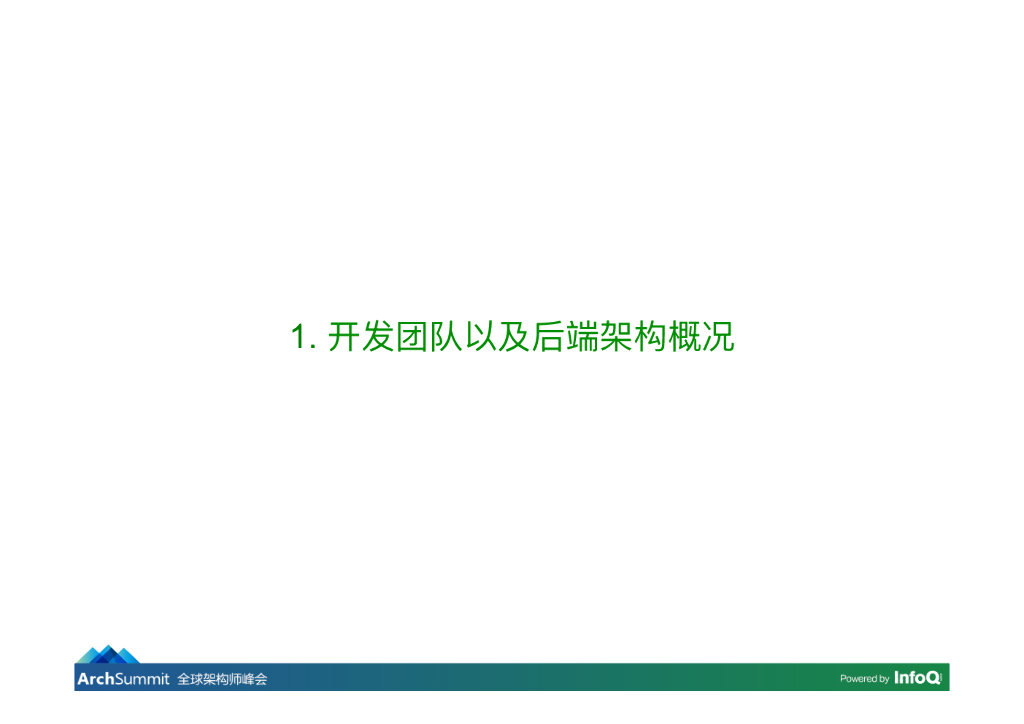 1. 开发团队以及后端架构概况

ArchSummit 全球架构师峰会

Powered by InfoQ